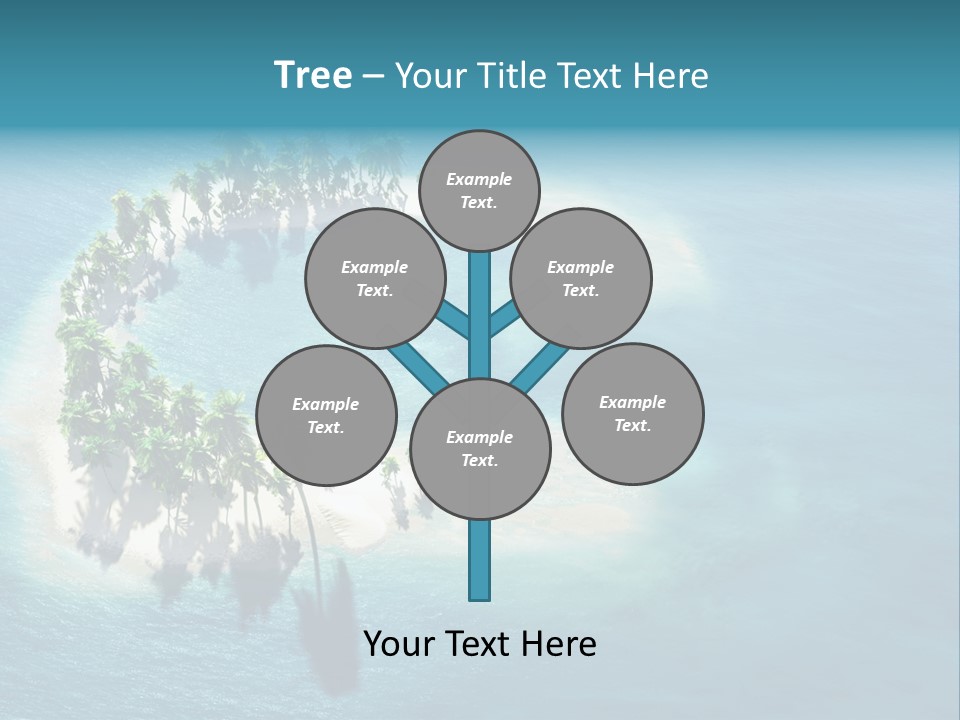 Tree – Your Title Text Here

Example Text.

Example Text.

Example Text.

Example Text.

Example Text.

Example Text.

Your Text Here